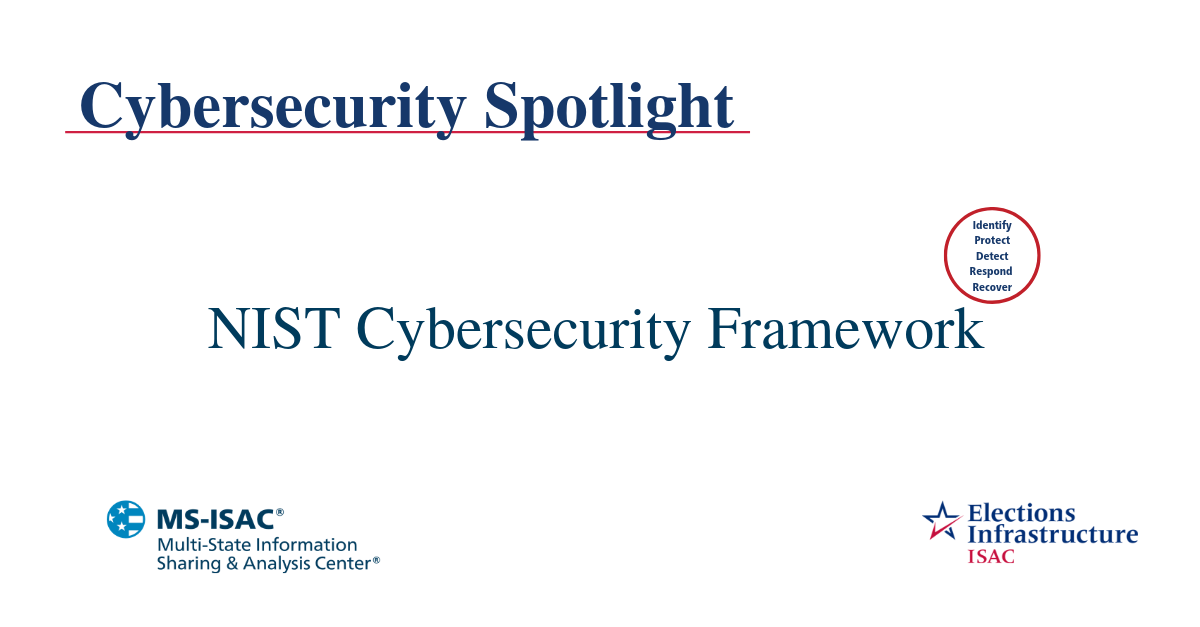 Cybersecurity Spotlight

Identify
Protect
Detect
Respond
Recover

NIST Cybersecurity Framework

MS-ISAC®
Multi-State Information Sharing & Analysis Center®

Elections Infrastructure ISAC